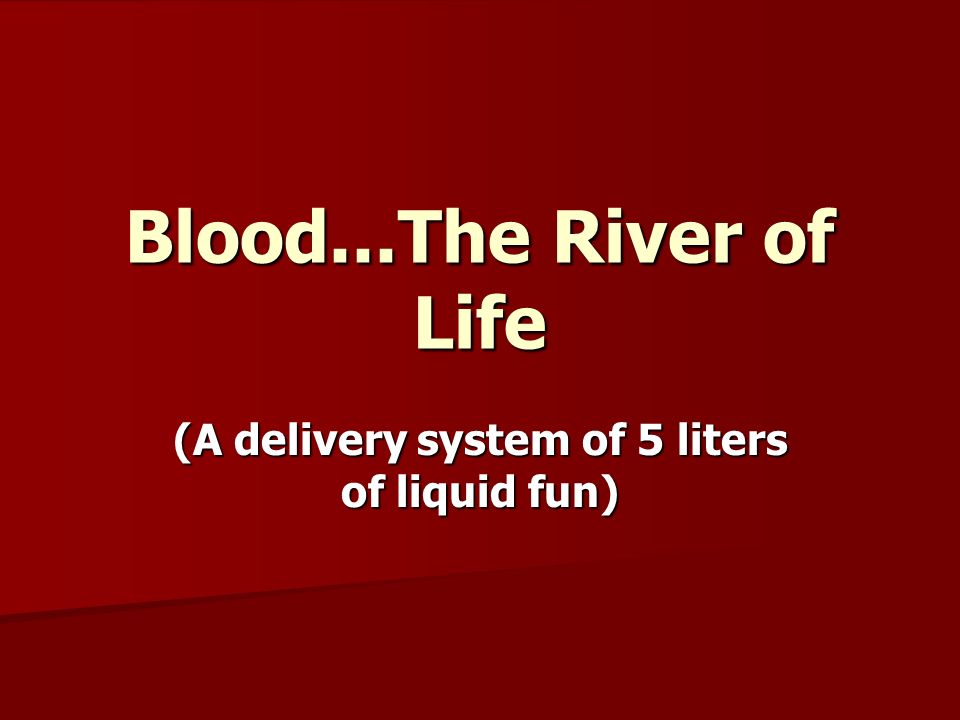 Blood…The River of Life

(A delivery system of 5 liters of liquid fun)